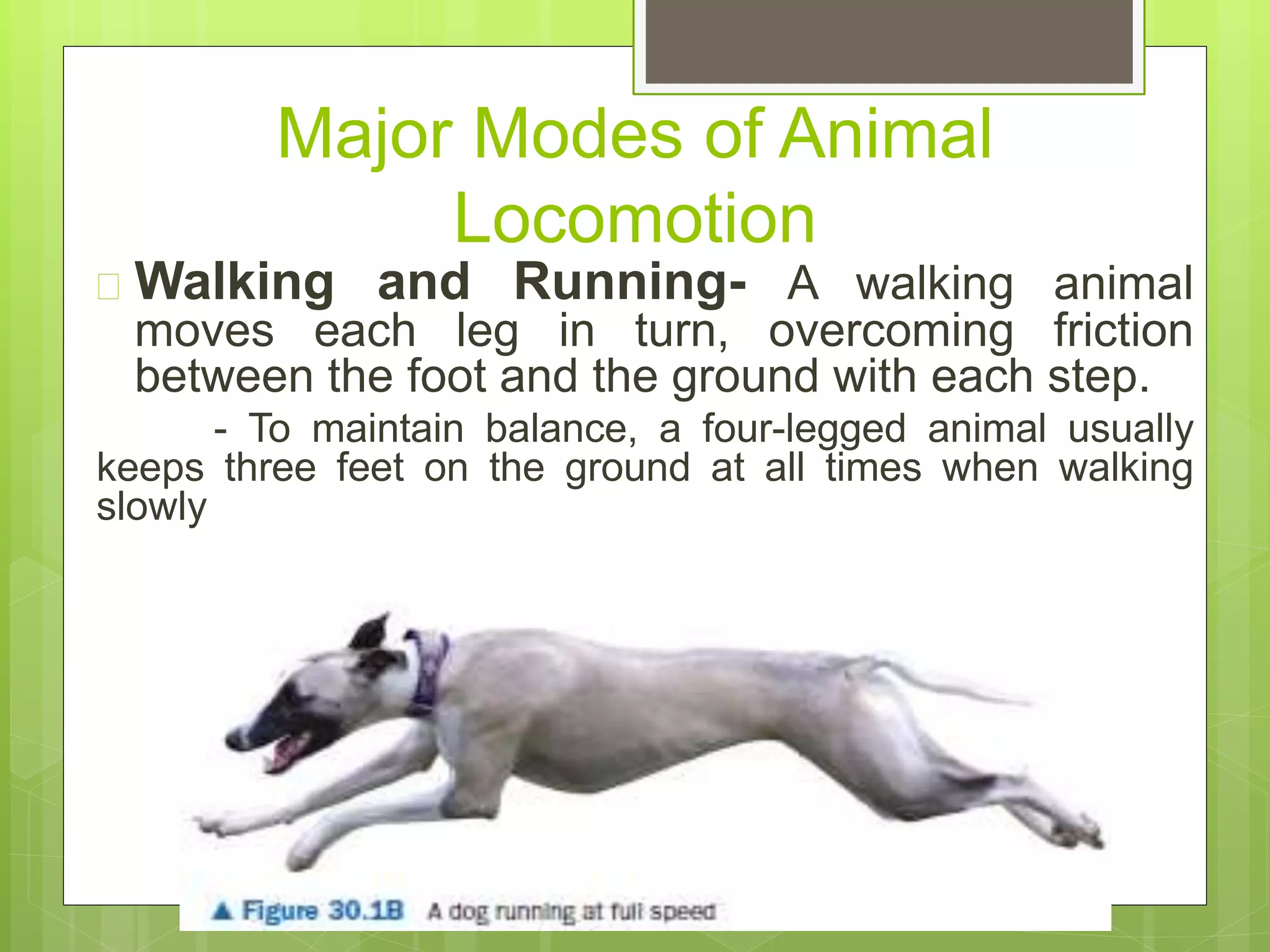 Major Modes of Animal Locomotion

Walking and Running- A walking animal moves each leg in turn, overcoming friction between the foot and the ground with each step.

- To maintain balance, a four-legged animal usually keeps three feet on the ground at all times when walking slowly

▲ Figure 30.1B A dog running at full speed